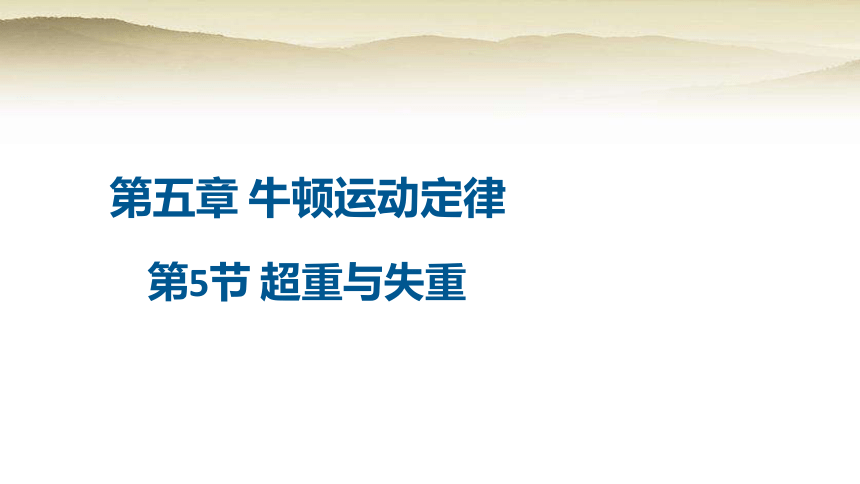 第五章 牛顿运动定律

第5节 超重与失重